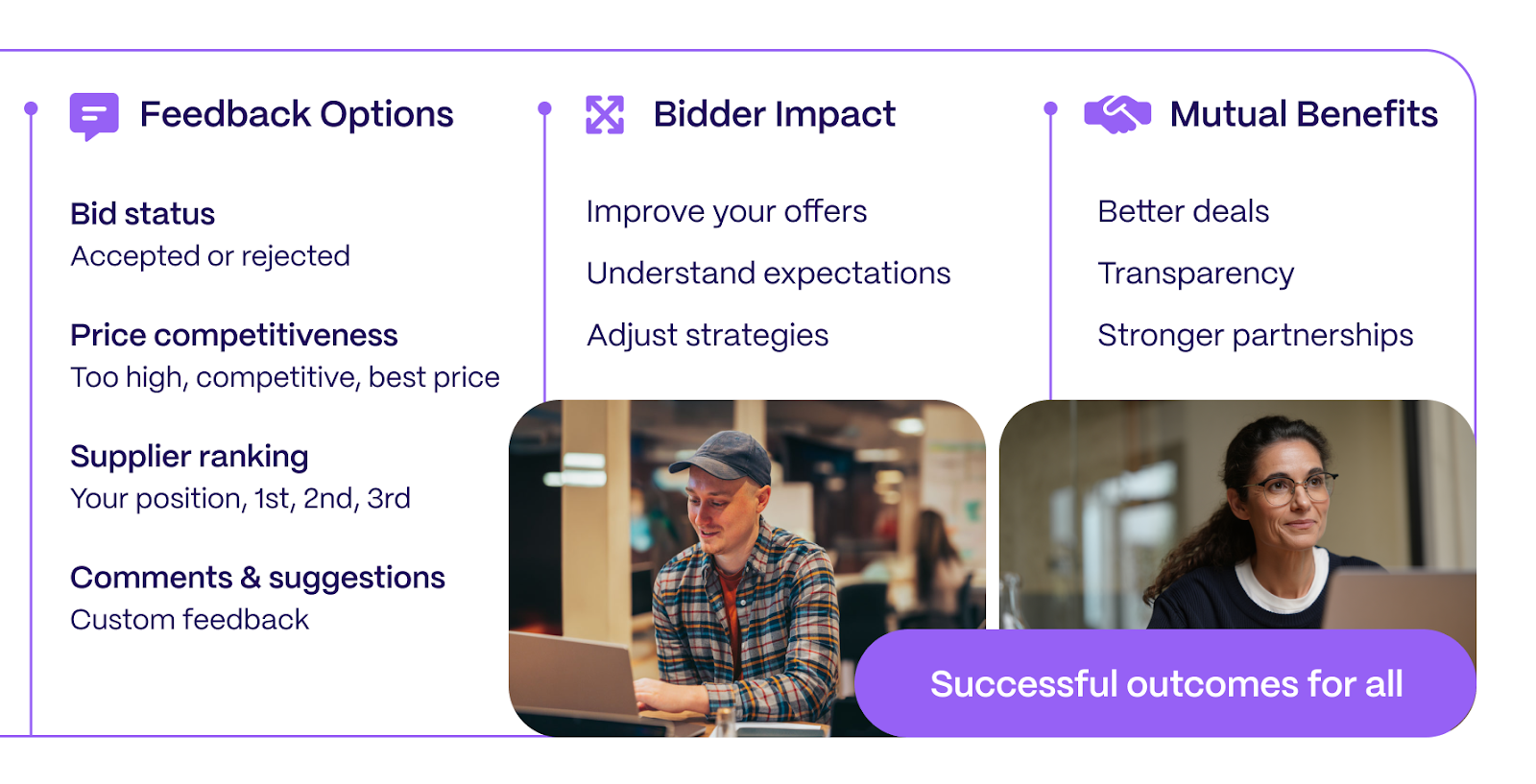 Feedback Options

Bid status
Accepted or rejected

Price competitiveness
Too high, competitive, best price

Supplier ranking
Your position, 1st, 2nd, 3rd

Comments & suggestions
Custom feedback

Bidder Impact

Improve your offers

Understand expectations

Adjust strategies

Mutual Benefits

Better deals

Transparency

Stronger partnerships

Successful outcomes for all